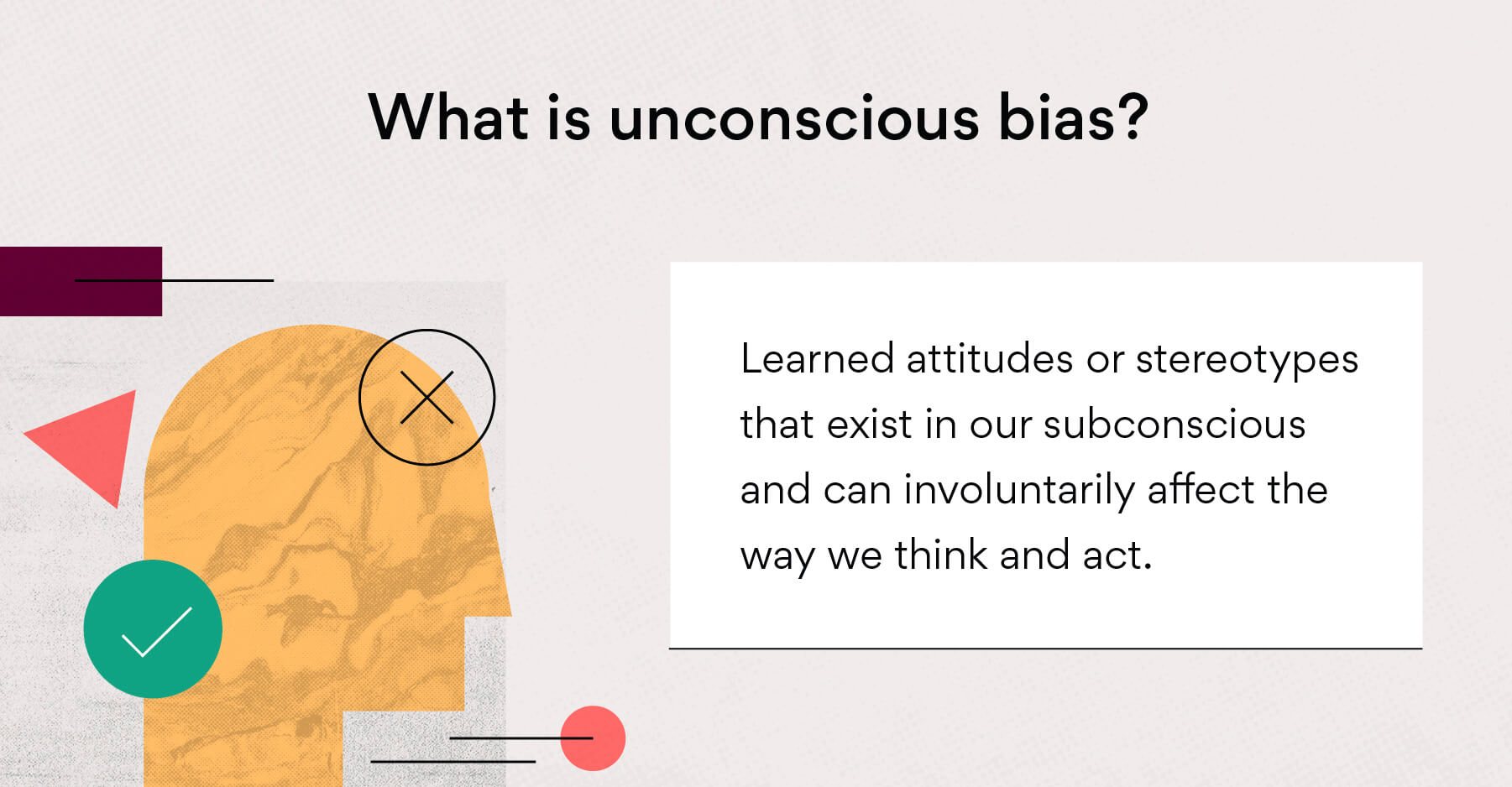 What is unconscious bias?

Learned attitudes or stereotypes that exist in our subconscious and can involuntarily affect the way we think and act.